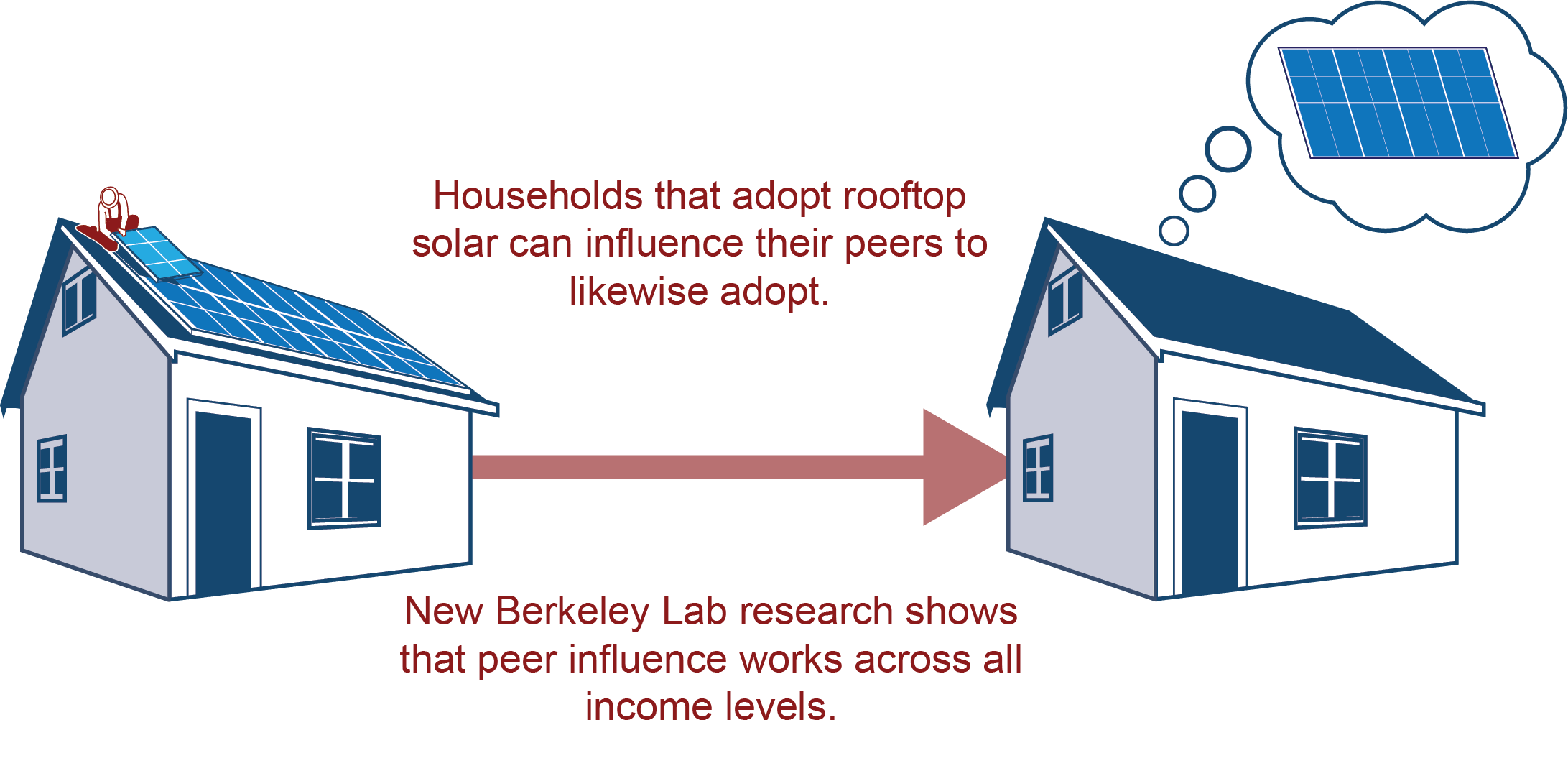 Households that adopt rooftop solar can influence their peers to likewise adopt.

New Berkeley Lab research shows that peer influence works across all income levels.